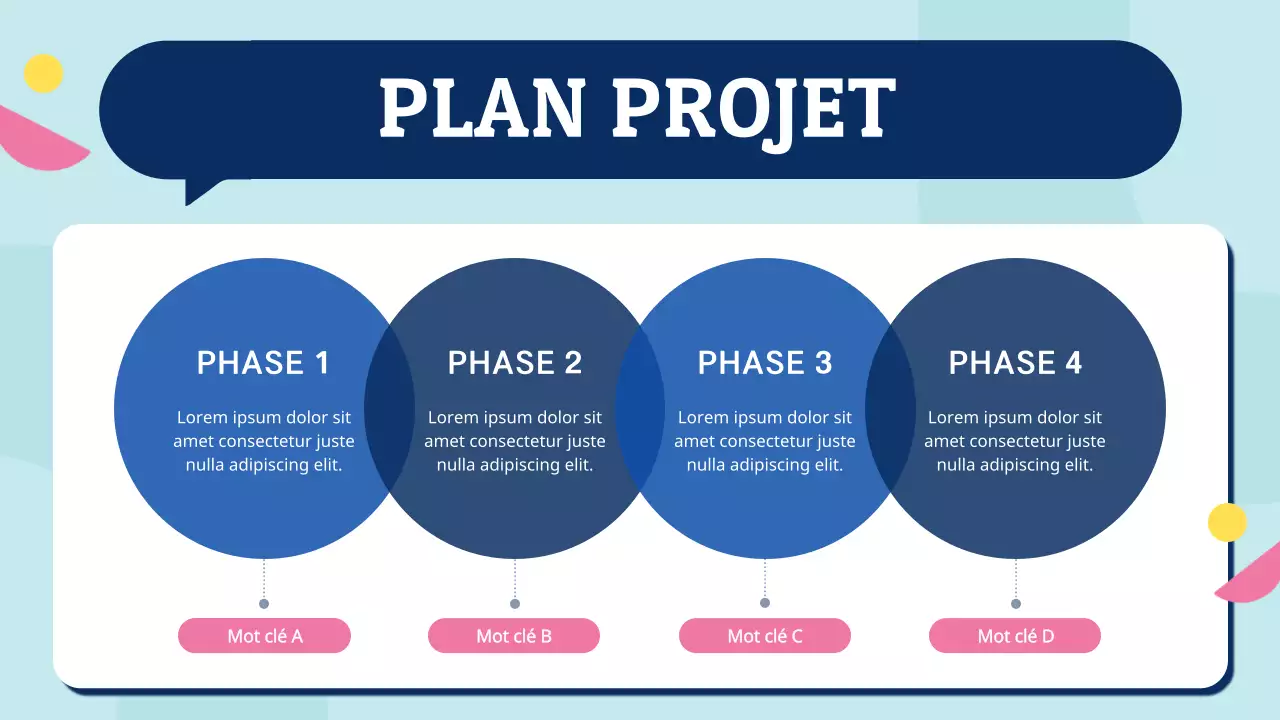 PLAN PROJET

PHASE 1

Lorem ipsum dolor sit amet consectetur juste nulla adipiscing elit.

Mot clé A

PHASE 2

Lorem ipsum dolor sit amet consectetur juste nulla adipiscing elit.

Mot clé B

PHASE 3

Lorem ipsum dolor sit amet consectetur juste nulla adipiscing elit.

Mot clé C

PHASE 4

Lorem ipsum dolor sit amet consectetur juste nulla adipiscing elit.

Mot clé D